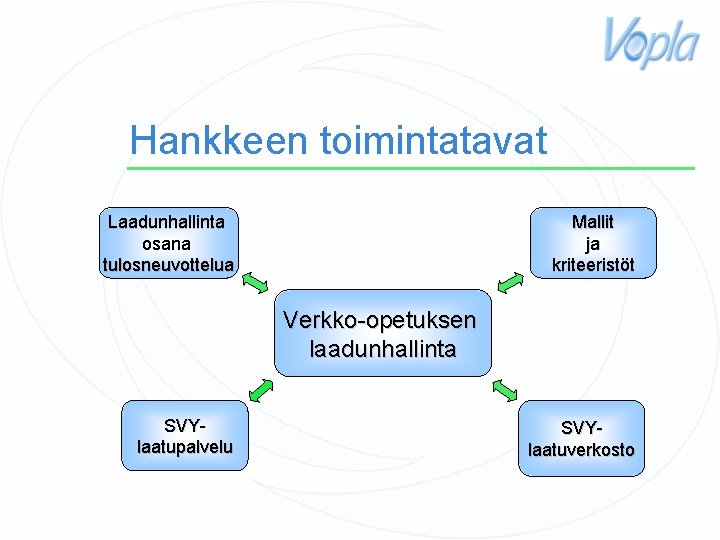 Vopla

Hankkeen toimintatavat

Laadunhallinta osana tulosneuvottelua

Mallit ja kriteeristöt

Verkko-opetuksen laadunhallinta

SVY-laatupalvelu

SVY-laatuverkosto